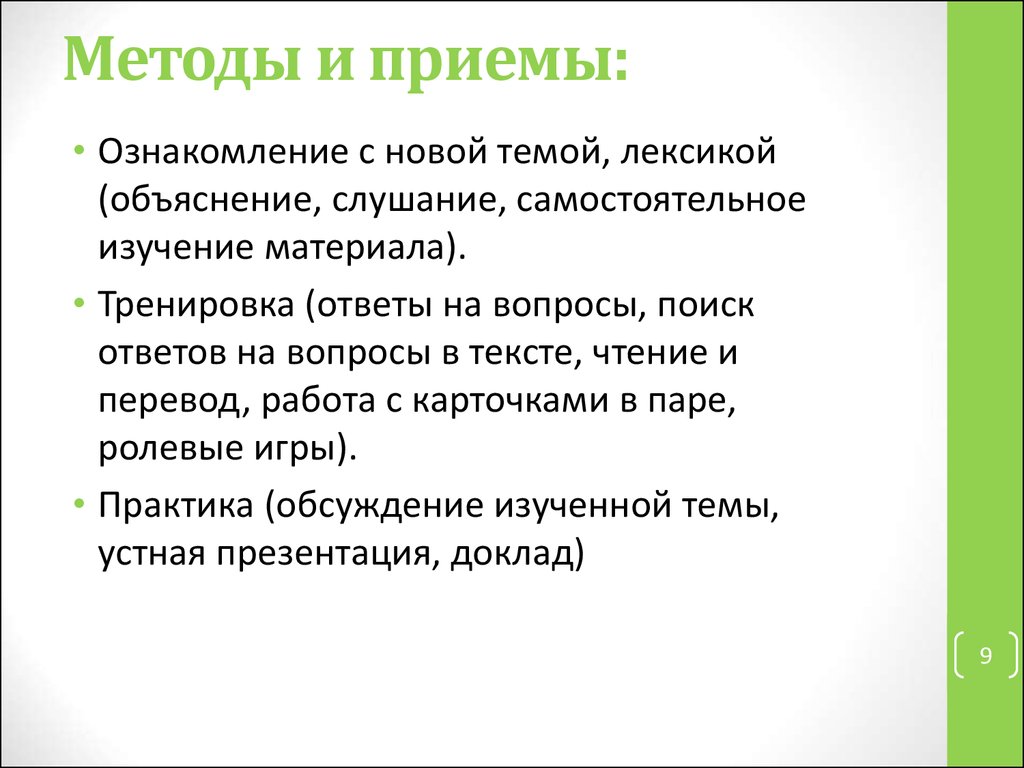 Методы и приемы:

• Ознакомление с новой темой, лексикой (объяснение, слушание, самостоятельное изучение материала).

• Тренировка (ответы на вопросы, поиск ответов на вопросы в тексте, чтение и перевод, работа с карточками в паре, ролевые игры).

• Практика (обсуждение изученной темы, устная презентация, доклад)

9